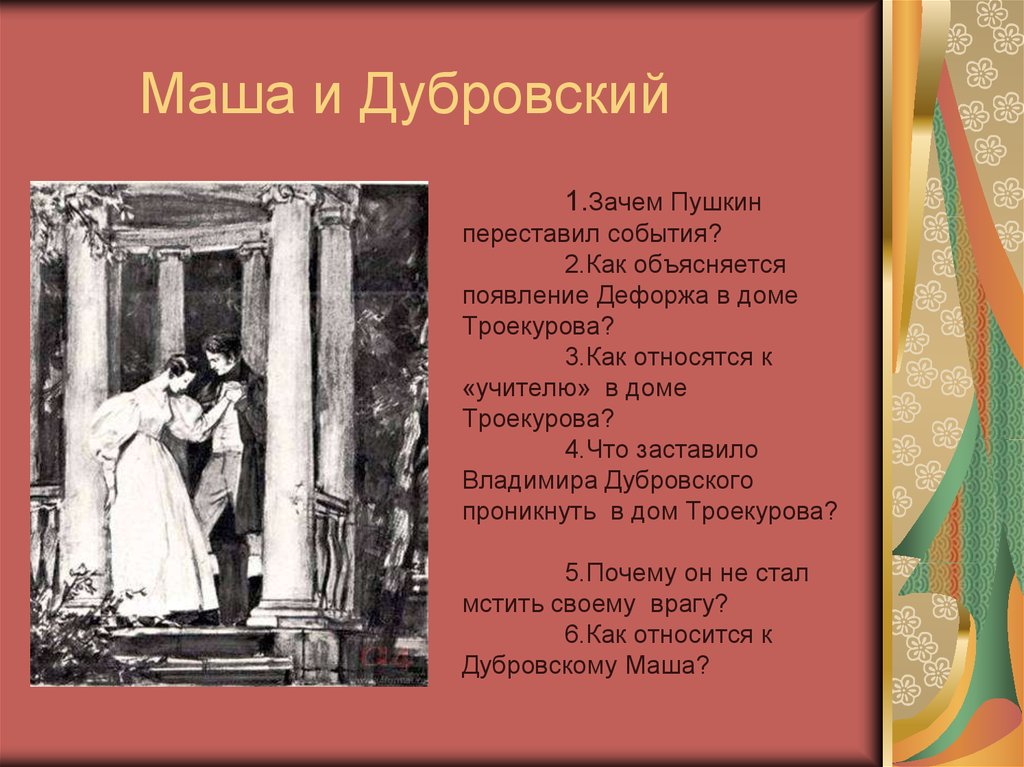 Маша и Дубровский

1.Зачем Пушкин переставил события?

2.Как объясняется появление Дефоржа в доме Троекурова?

3.Как относятся к «учителю» в доме Троекурова?

4.Что заставило Владимира Дубровского проникнуть в дом Троекурова?

5.Почему он не стал мстить своему врагу?

6.Как относится к Дубровскому Маша?